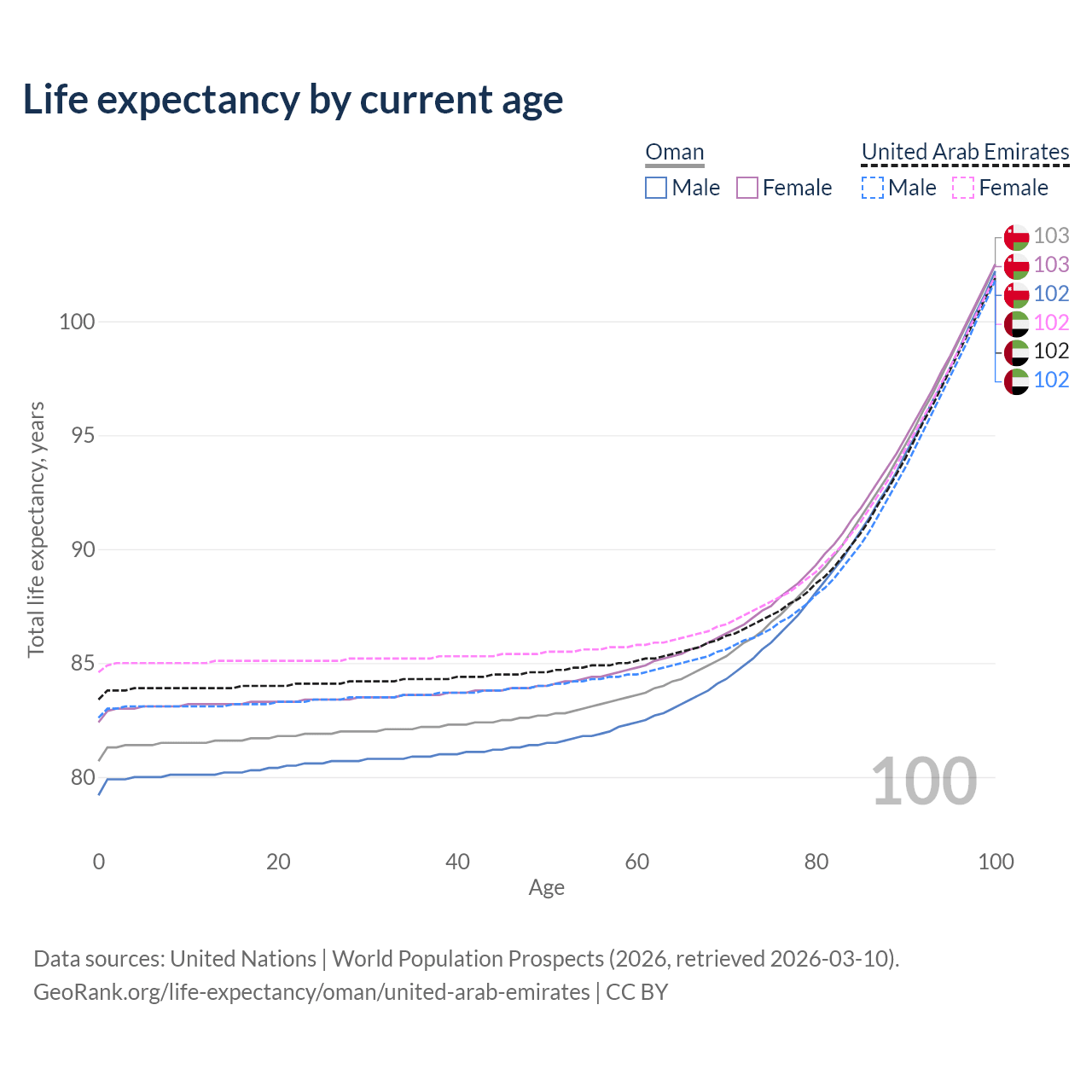 Life expectancy by current age

Oman
Male
Female

United Arab Emirates
Male
Female

103
103
102
102
102
102

100
95
90
85
80

Total life expectancy, years

100

0
20
40
60
80
100
Age

Data sources: United Nations | World Population Prospects (2026, retrieved 2026-03-10).
GeoRank.org/life-expectancy/oman/united-arab-emirates | CC BY